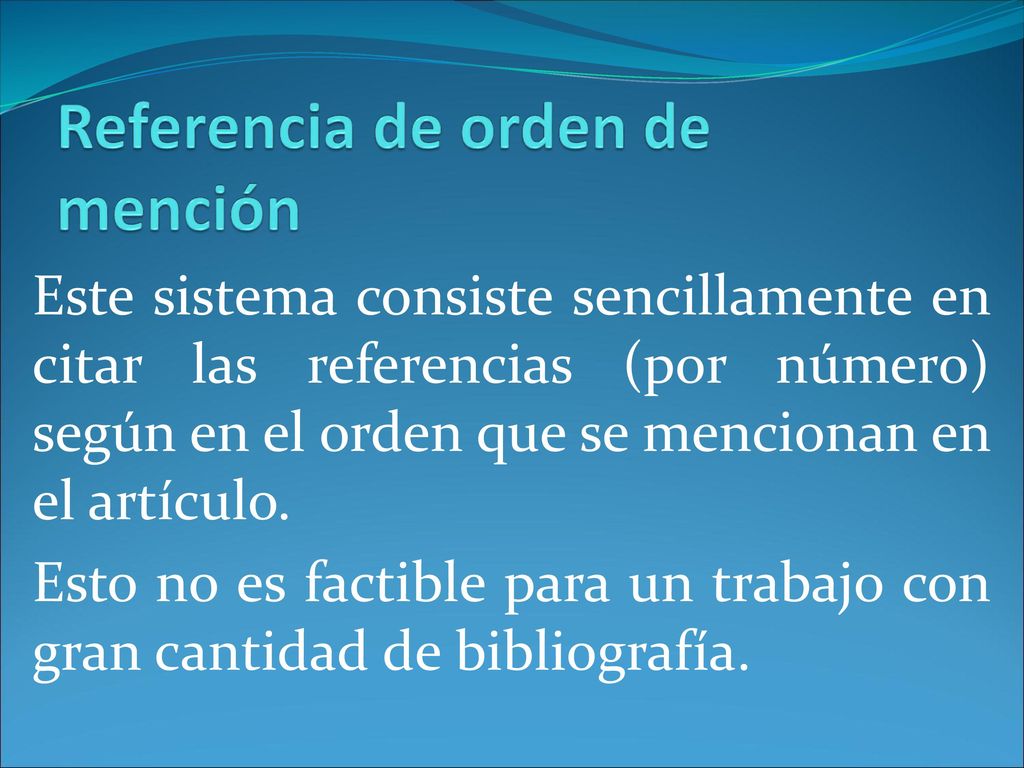 Referencia de orden de mención

Este sistema consiste sencillamente en citar las referencias (por número) según en el orden que se mencionan en el artículo.

Esto no es factible para un trabajo con gran cantidad de bibliografía.